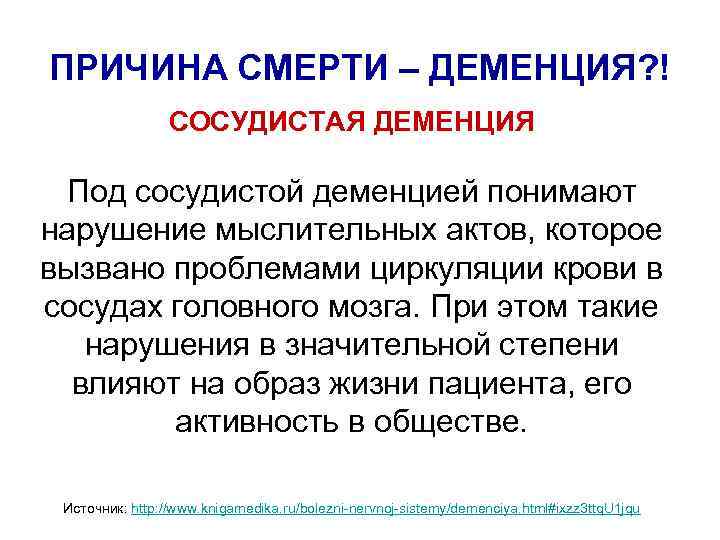 ПРИЧИНА СМЕРТИ – ДЕМЕНЦИЯ?!

СОСУДИСТАЯ ДЕМЕНЦИЯ

Под сосудистой деменцией понимают нарушение мыслительных актов, которое вызвано проблемами циркуляции крови в сосудах головного мозга. При этом такие нарушения в значительной степени влияют на образ жизни пациента, его активность в обществе.

Источник: http://www.knigamedika.ru/bolezni-nervnoj-sistemy/demenciya.html#ixzz3ttqU1jqu